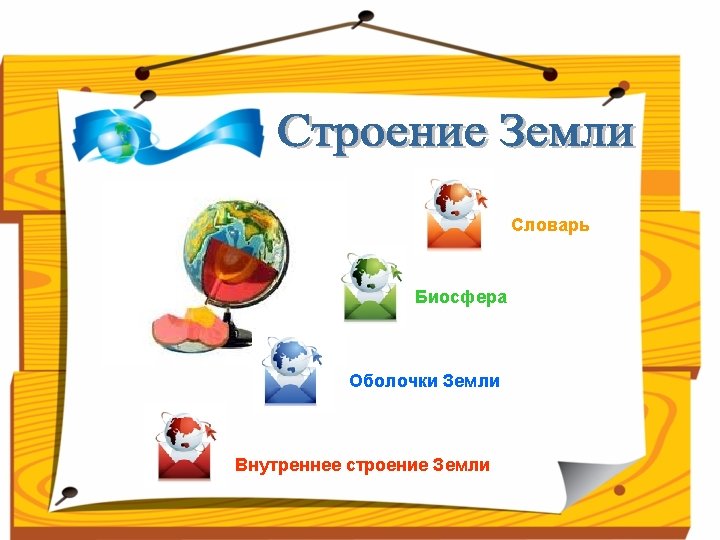 Строение Земли

Словарь

Биосфера

Оболочки Земли

Внутреннее строение Земли